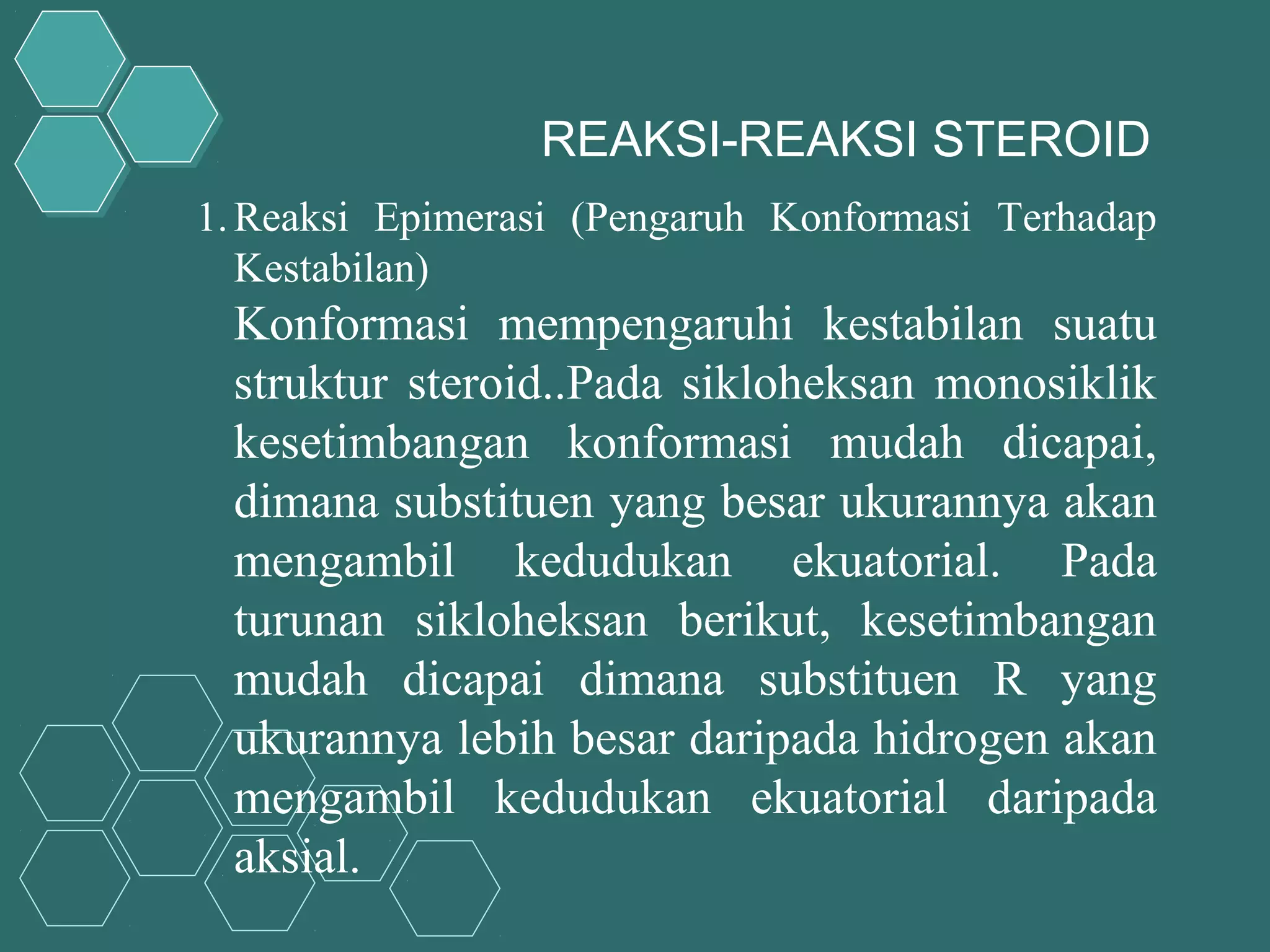 REAKSI-REAKSI STEROID

1. Reaksi Epimerasi (Pengaruh Konformasi Terhadap Kestabilan)

Konformasi mempengaruhi kestabilan suatu struktur steroid..Pada sikloheksan monosiklik kesetimbangan konformasi mudah dicapai, dimana substituen yang besar ukurannya akan mengambil kedudukan ekuatorial. Pada turunan sikloheksan berikut, kesetimbangan mudah dicapai dimana substituen R yang ukurannya lebih besar daripada hidrogen akan mengambil kedudukan ekuatorial daripada aksial.